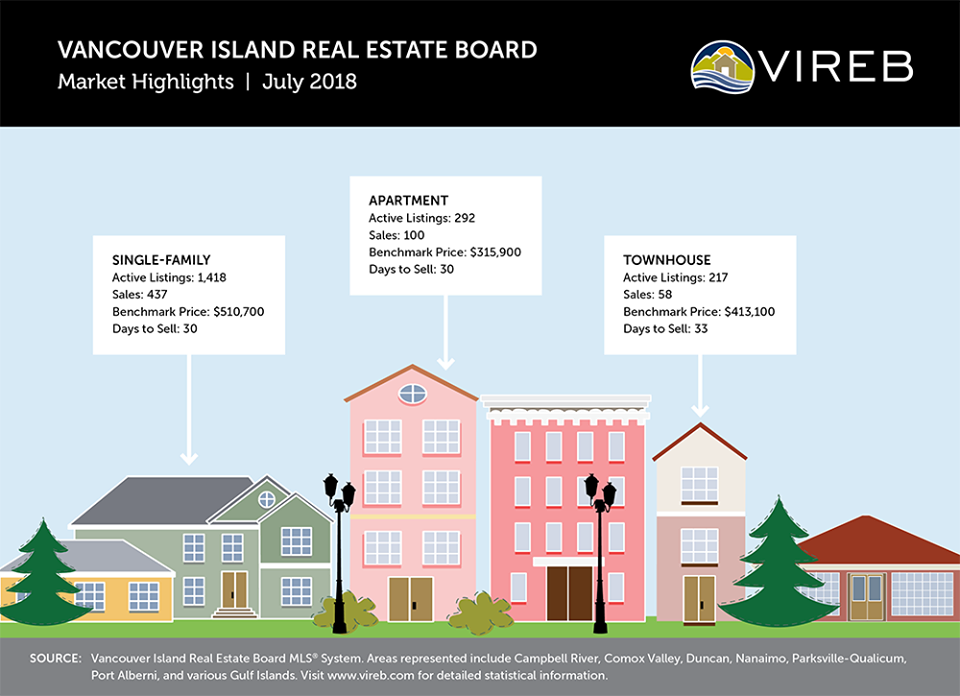 VANCOUVER ISLAND REAL ESTATE BOARD
Market Highlights | July 2018

VIREB

SINGLE-FAMILY
Active Listings: 1,418
Sales: 437
Benchmark Price: $510,700
Days to Sell: 30

APARTMENT
Active Listings: 292
Sales: 100
Benchmark Price: $315,900
Days to Sell: 30

TOWNHOUSE
Active Listings: 217
Sales: 58
Benchmark Price: $413,100
Days to Sell: 33

SOURCE: Vancouver Island Real Estate Board MLS® System. Areas represented include Campbell River, Comox Valley, Duncan, Nanaimo, Parksville-Qualicum, Port Alberni, and various Gulf Islands. Visit www.vireb.com for detailed statistical information.